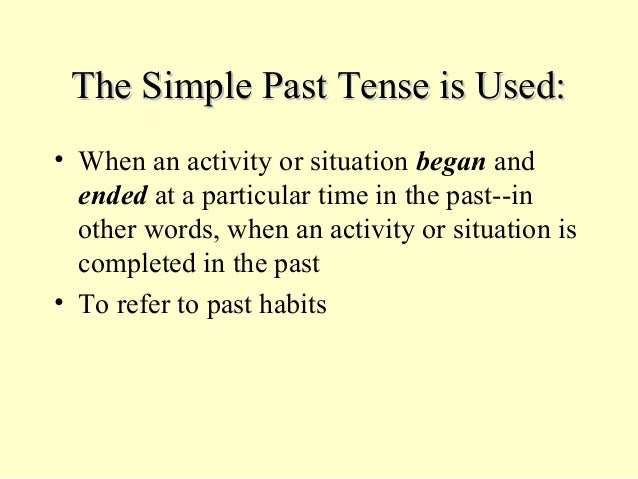 The Simple Past Tense is Used:

• When an activity or situation began and ended at a particular time in the past--in other words, when an activity or situation is completed in the past

• To refer to past habits